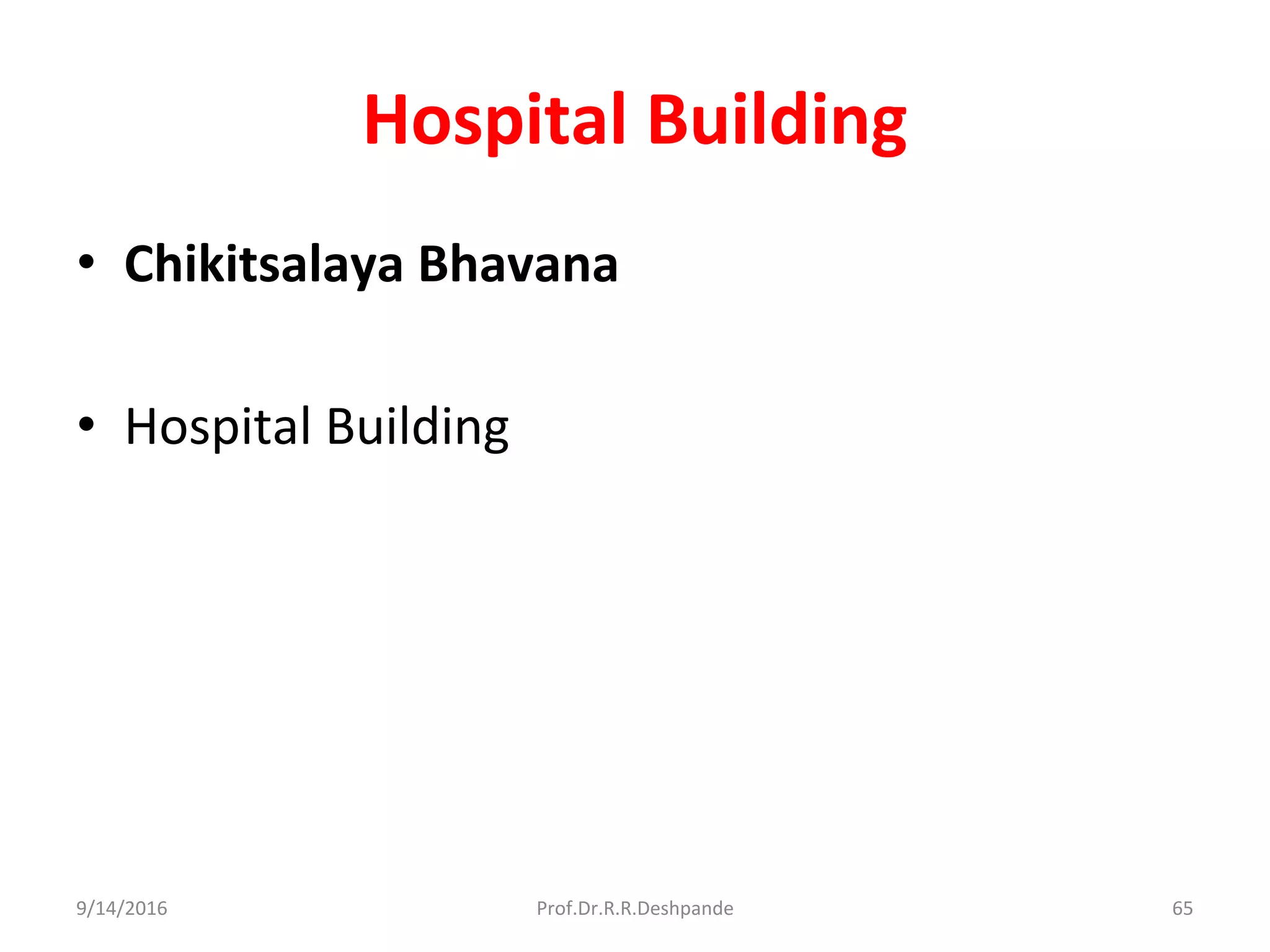 Hospital Building

• Chikitsalaya Bhavana

• Hospital Building

9/14/2016

Prof.Dr.R.R.Deshpande

65